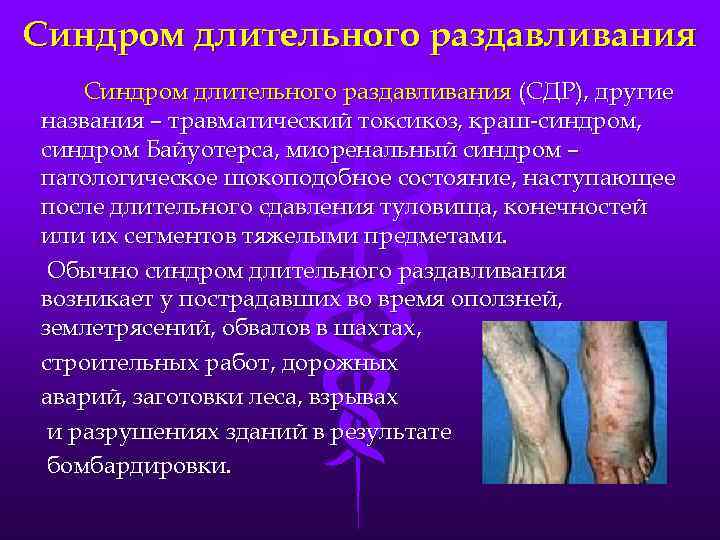 Синдром длительного раздавливания

Синдром длительного раздавливания (СДР), другие названия – травматический токсикоз, краш-синдром, синдром Байуотерса, миоренальный синдром – патологическое шокоподобное состояние, наступающее после длительного сдавления туловища, конечностей или их сегментов тяжелыми предметами.

Обычно синдром длительного раздавливания возникает у пострадавших во время оползней, землетрясений, обвалов в шахтах, строительных работ, дорожных аварий, заготовки леса, взрывах и разрушениях зданий в результате бомбардировки.